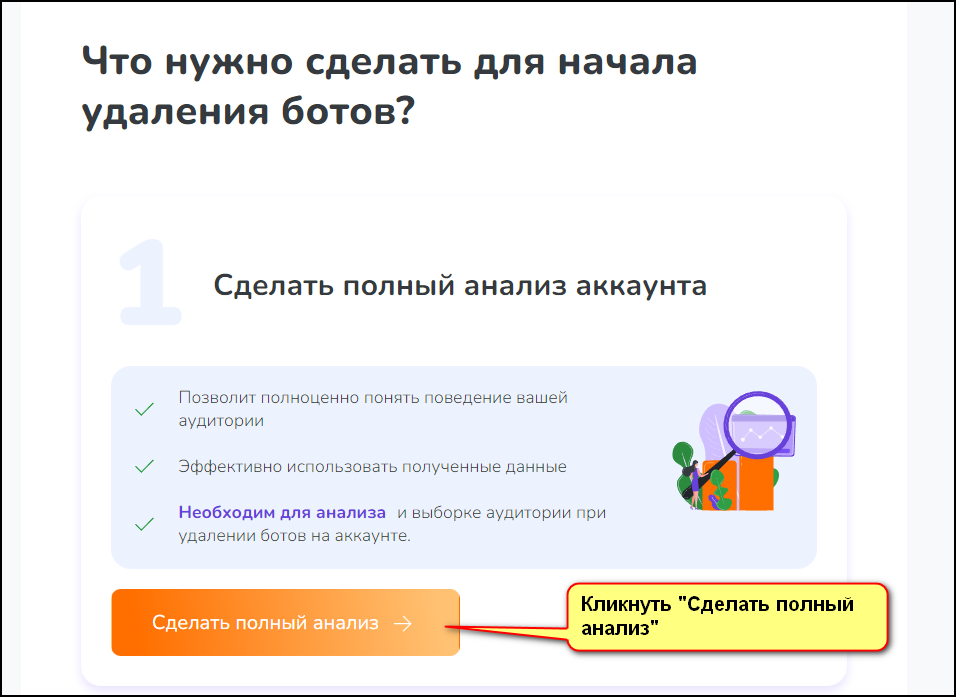 Что нужно сделать для начала удаления ботов?

1

Сделать полный анализ аккаунта

Позволит полноценно понять поведение вашей аудитории

Эффективно использовать полученные данные

Необходим для анализа и выборке аудитории при удалении ботов на аккаунте.

Сделать полный анализ →

Кликнуть "Сделать полный анализ"